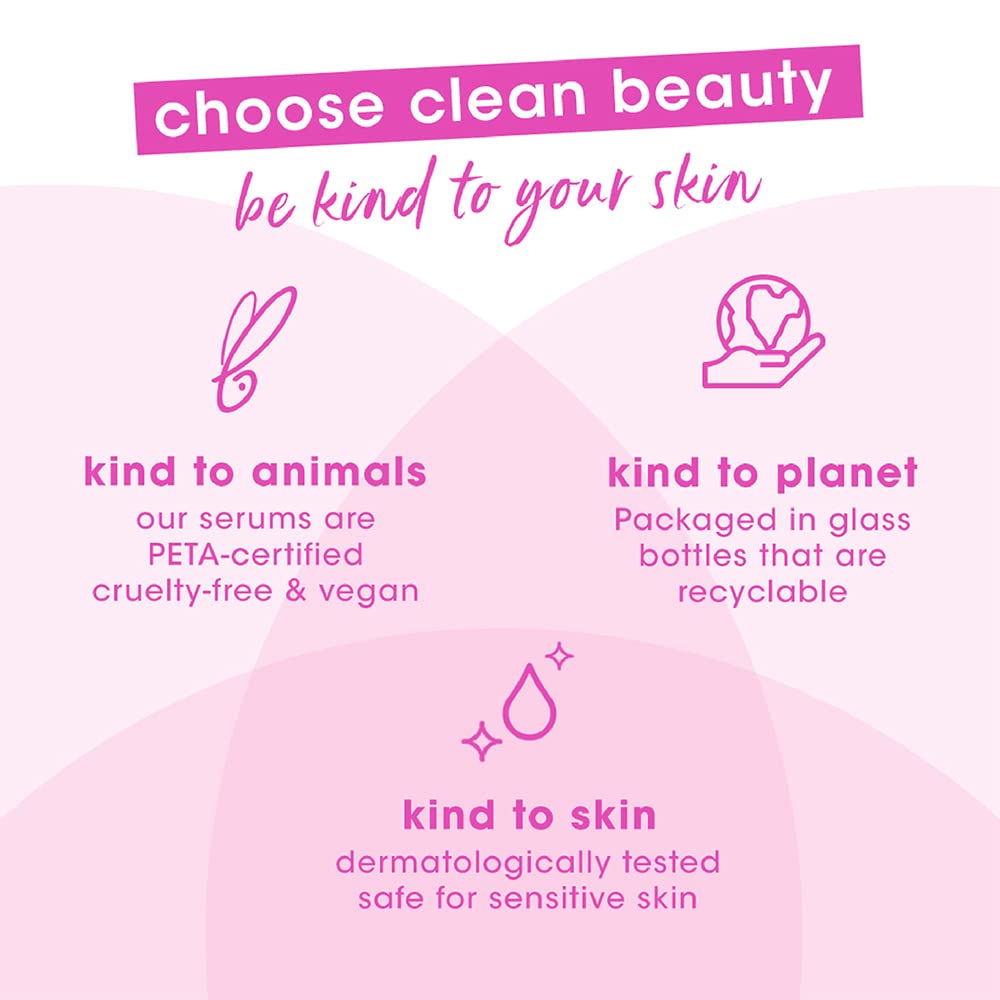 choose clean beauty

be kind to your skin

kind to animals
our serums are PETA-certified cruelty-free & vegan

kind to planet
Packaged in glass bottles that are recyclable

kind to skin
dermatologically tested safe for sensitive skin